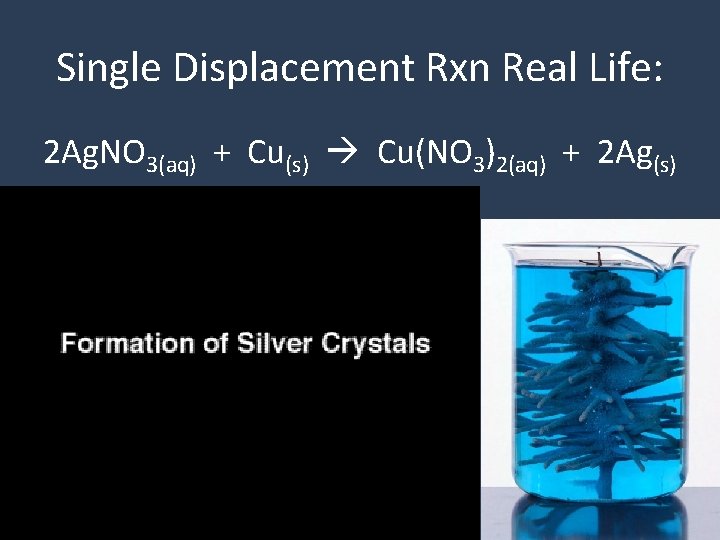 Single Displacement Rxn Real Life:

$2AgNO_{3(aq)} + Cu_{(s)} \rightarrow Cu(NO_3)_{2(aq)} + 2Ag_{(s)}$

Formation of Silver Crystals